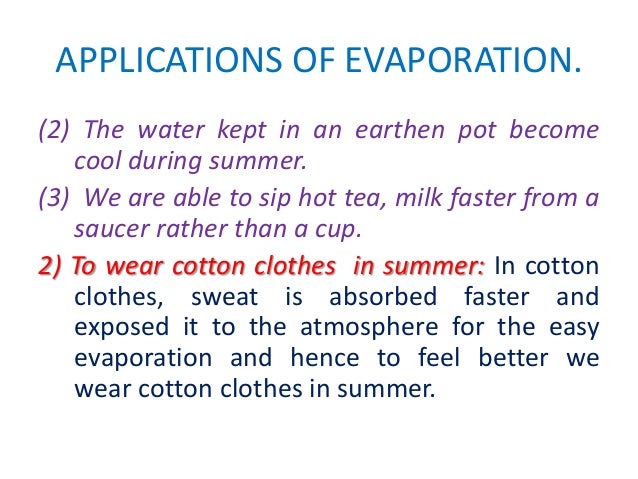 APPLICATIONS OF EVAPORATION.

(2) The water kept in an earthen pot become cool during summer.

(3) We are able to sip hot tea, milk faster from a saucer rather than a cup.

2) To wear cotton clothes in summer: In cotton clothes, sweat is absorbed faster and exposed it to the atmosphere for the easy evaporation and hence to feel better we wear cotton clothes in summer.